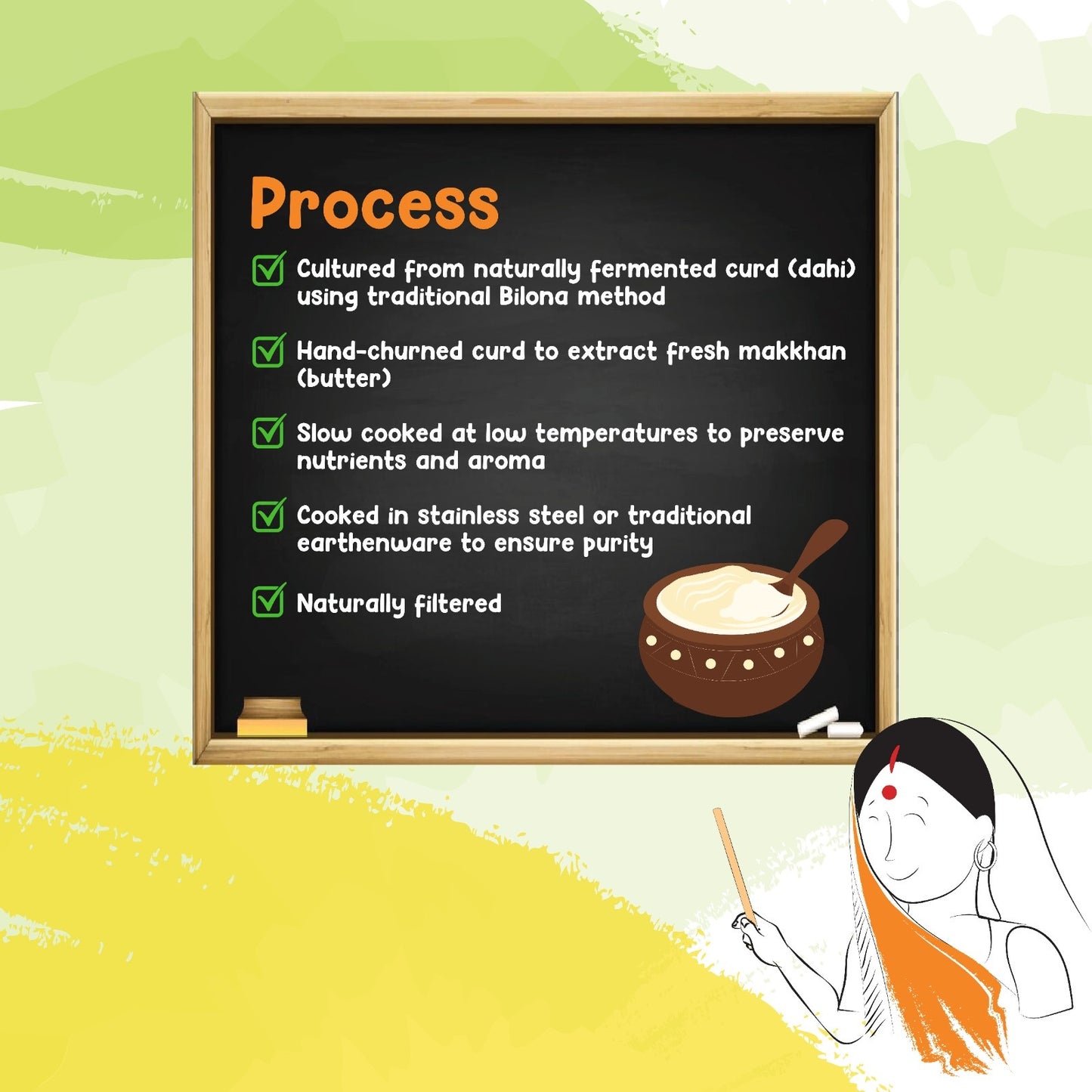 Process

Cultured from naturally fermented curd (dahi) using traditional Bilona method

Hand-churned curd to extract fresh makkhan (butter)

Slow cooked at low temperatures to preserve nutrients and aroma

Cooked in stainless steel or traditional earthenware to ensure purity

Naturally filtered